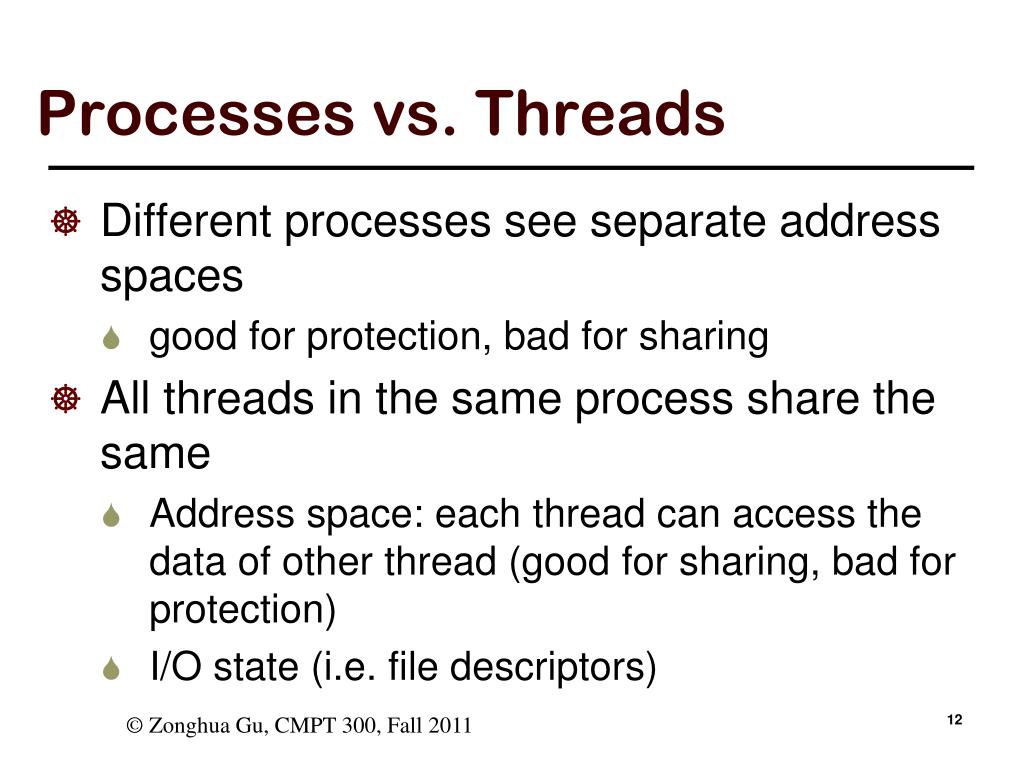 Processes vs. Threads

Different processes see separate address spaces

good for protection, bad for sharing

All threads in the same process share the same

Address space: each thread can access the data of other thread (good for sharing, bad for protection)

I/O state (i.e. file descriptors)

© Zonghua Gu, CMPT 300, Fall 2011

12